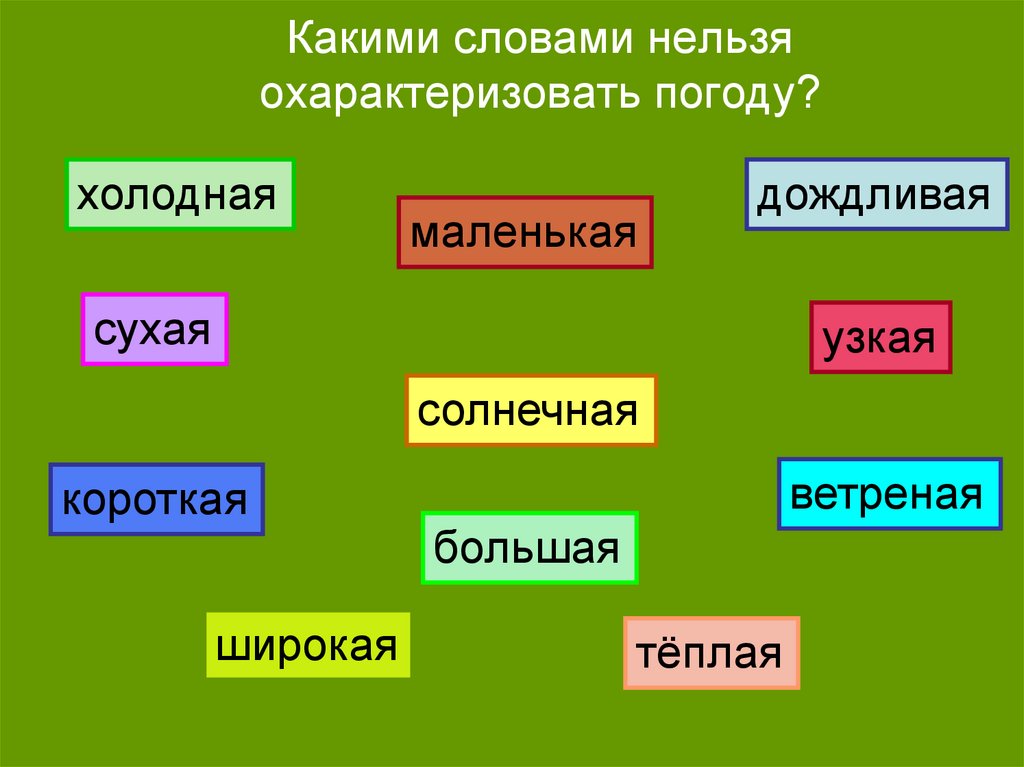 Какими словами нельзя охарактеризовать погоду?

холодная

маленькая

дождливая

сухая

узкая

солнечная

короткая

ветреная

большая

широкая

тёплая